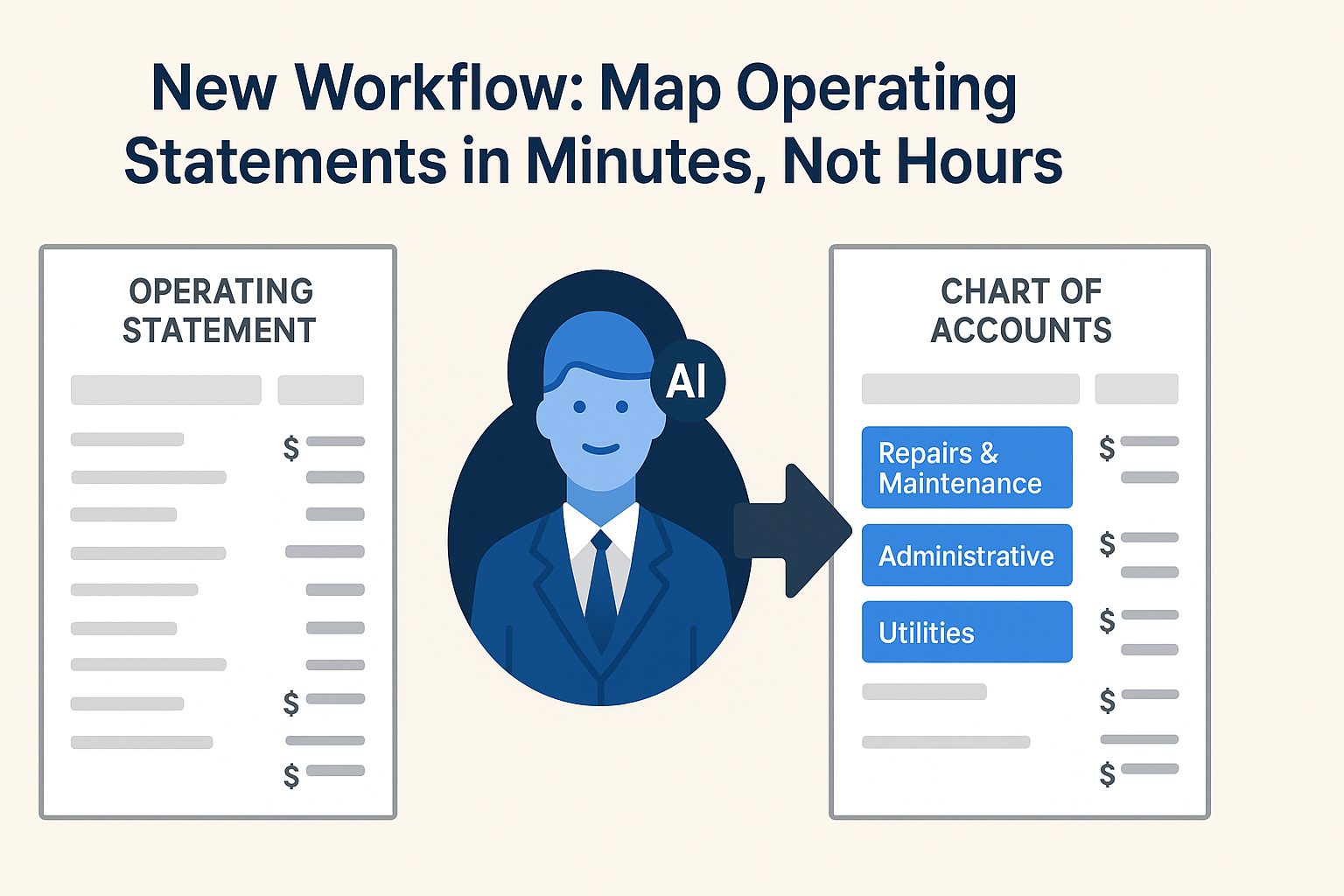 New Workflow: Map Operating Statements in Minutes, Not Hours

OPERATING STATEMENT

$
$
$

AI

CHART OF ACCOUNTS

Repairs & Maintenance
$
Administrative
$
Utilities
$
$
$